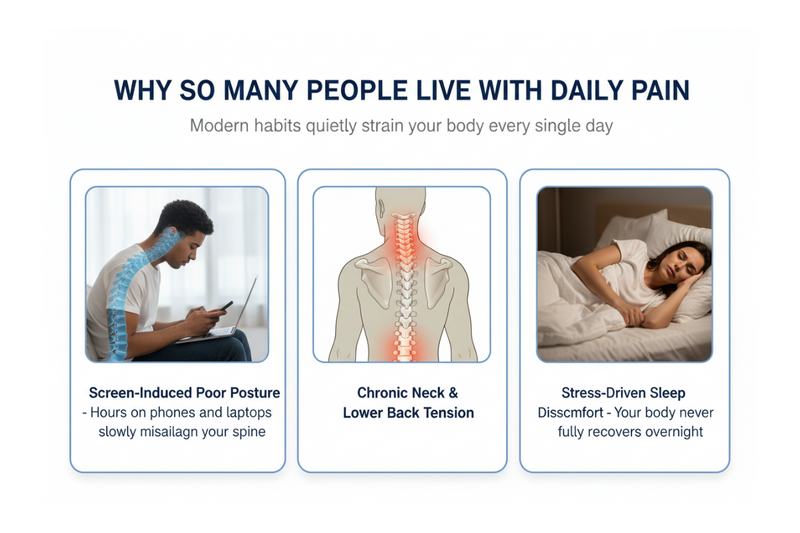 WHY SO MANY PEOPLE LIVE WITH DAILY PAIN

Modern habits quietly strain your body every single day

Screen-Induced Poor Posture - Hours on phones and laptops slowly misailagn your spine

Chronic Neck & Lower Back Tension

Stress-Driven Sleep Disscmfort - Your body never fully recovers overnight